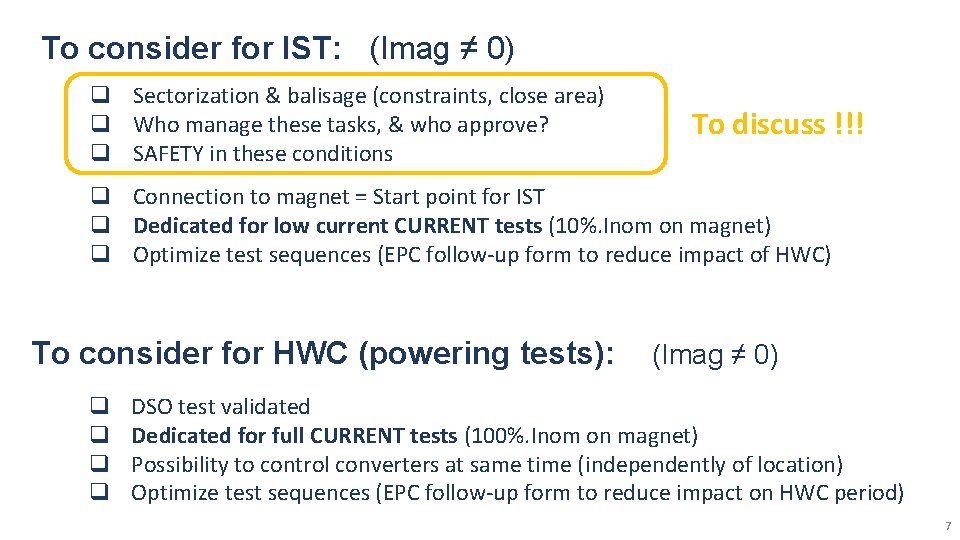 To consider for IST: (Imag ≠ 0)

❑ Sectorization & balisage (constraints, close area)
❑ Who manage these tasks, & who approve?
❑ SAFETY in these conditions

To discuss !!!

❑ Connection to magnet = Start point for IST
❑ Dedicated for low current CURRENT tests (10%.Inom on magnet)
❑ Optimize test sequences (EPC follow-up form to reduce impact of HWC)

To consider for HWC (powering tests): (Imag ≠ 0)

❑ DSO test validated
❑ Dedicated for full CURRENT tests (100%.Inom on magnet)
❑ Possibility to control converters at same time (independently of location)
❑ Optimize test sequences (EPC follow-up form to reduce impact on HWC period)

7